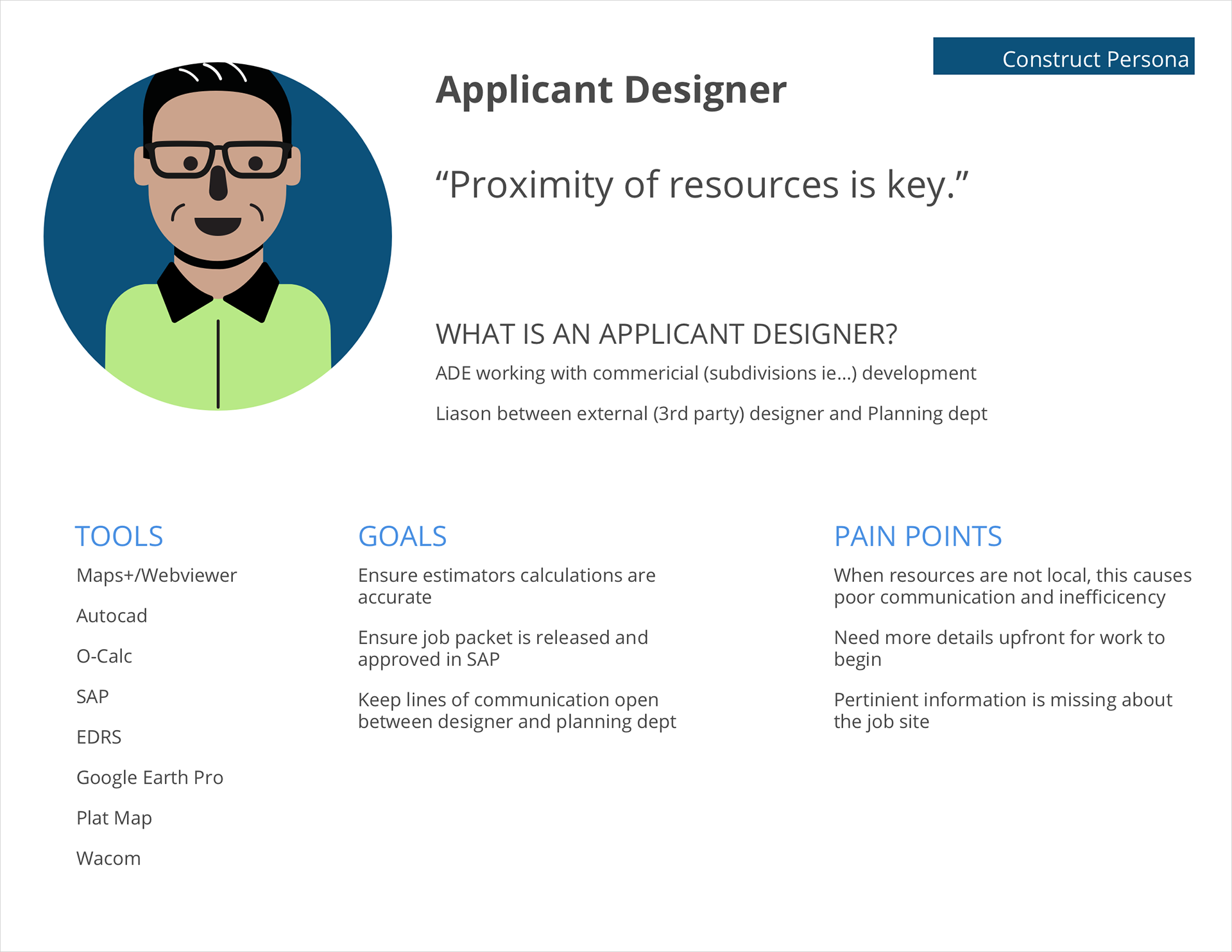 Construct Persona

Applicant Designer

“Proximity of resources is key.”

WHAT IS AN APPLICANT DESIGNER?

ADE working with commericial (subdivisions ie...) development

Liason between external (3rd party) designer and Planning dept

TOOLS

Maps+/Webviewer

Autocad

O-Calc

SAP

EDRS

Google Earth Pro

Plat Map

Wacom

GOALS

Ensure estimators calculations are accurate

Ensure job packet is released and approved in SAP

Keep lines of communication open between designer and planning dept

PAIN POINTS

When resources are not local, this causes poor communication and inefficicency

Need more details upfront for work to begin

Pertinient information is missing about the job site